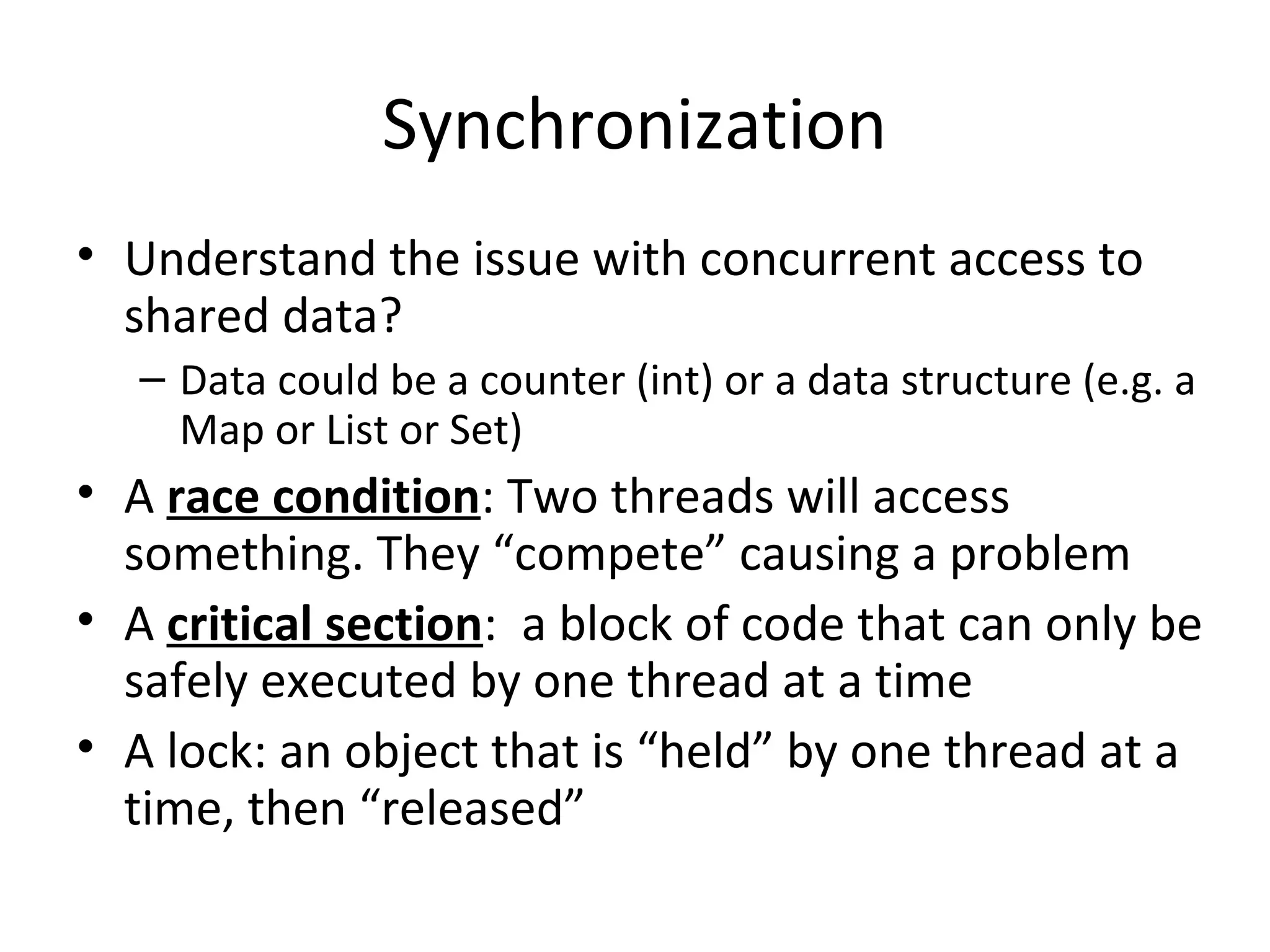 Synchronization

• Understand the issue with concurrent access to shared data?
  – Data could be a counter (int) or a data structure (e.g. a Map or List or Set)
• A race condition: Two threads will access something. They “compete” causing a problem
• A critical section:  a block of code that can only be safely executed by one thread at a time
• A lock: an object that is “held” by one thread at a time, then “released”